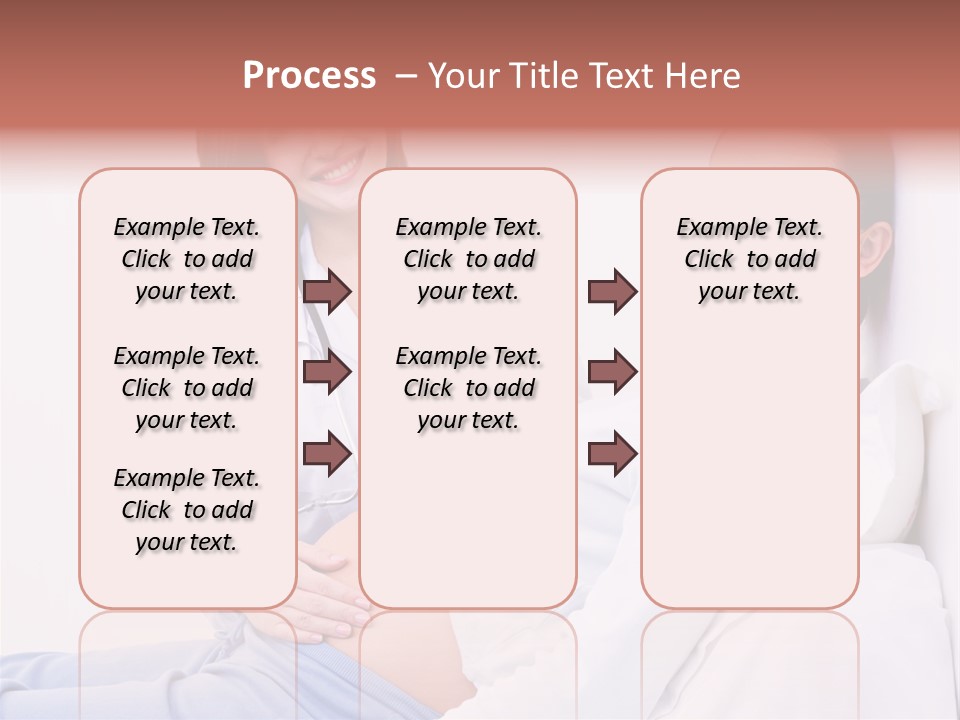 Process – Your Title Text Here

Example Text. Click to add your text.

Example Text. Click to add your text.

Example Text. Click to add your text.

Example Text. Click to add your text.

Example Text. Click to add your text.

Example Text. Click to add your text.